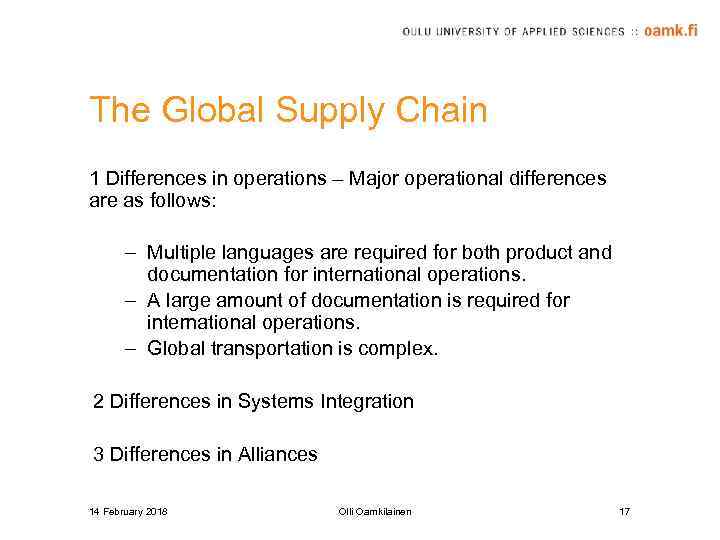 OULU UNIVERSITY OF APPLIED SCIENCES :: oamk.fi

The Global Supply Chain

1 Differences in operations – Major operational differences are as follows:

– Multiple languages are required for both product and documentation for international operations.
– A large amount of documentation is required for international operations.
– Global transportation is complex.

2 Differences in Systems Integration

3 Differences in Alliances

14 February 2018

Olli Oamkilainen

17